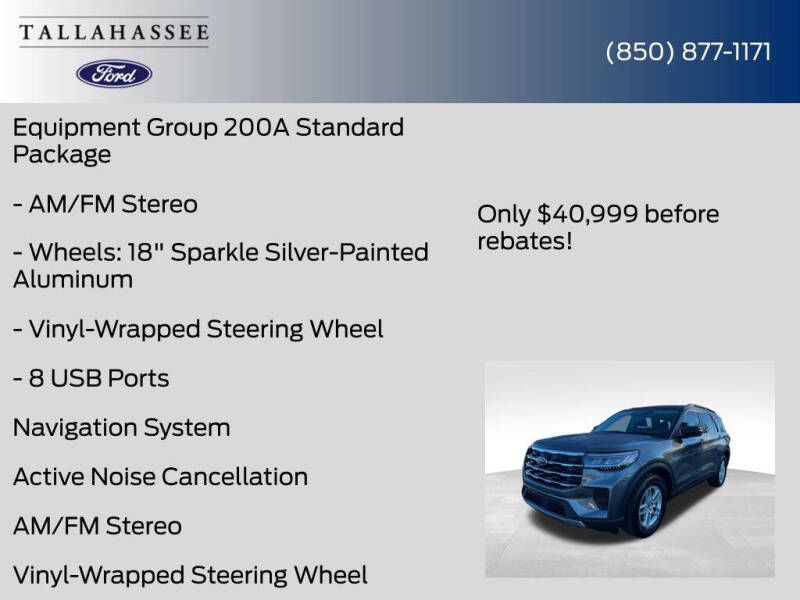 TALLAHASSEE

Ford

(850) 877-1171

Equipment Group 200A Standard Package

- AM/FM Stereo

- Wheels: 18" Sparkle Silver-Painted Aluminum

- Vinyl-Wrapped Steering Wheel

- 8 USB Ports

Navigation System

Active Noise Cancellation

AM/FM Stereo

Vinyl-Wrapped Steering Wheel

Only $40,999 before rebates!